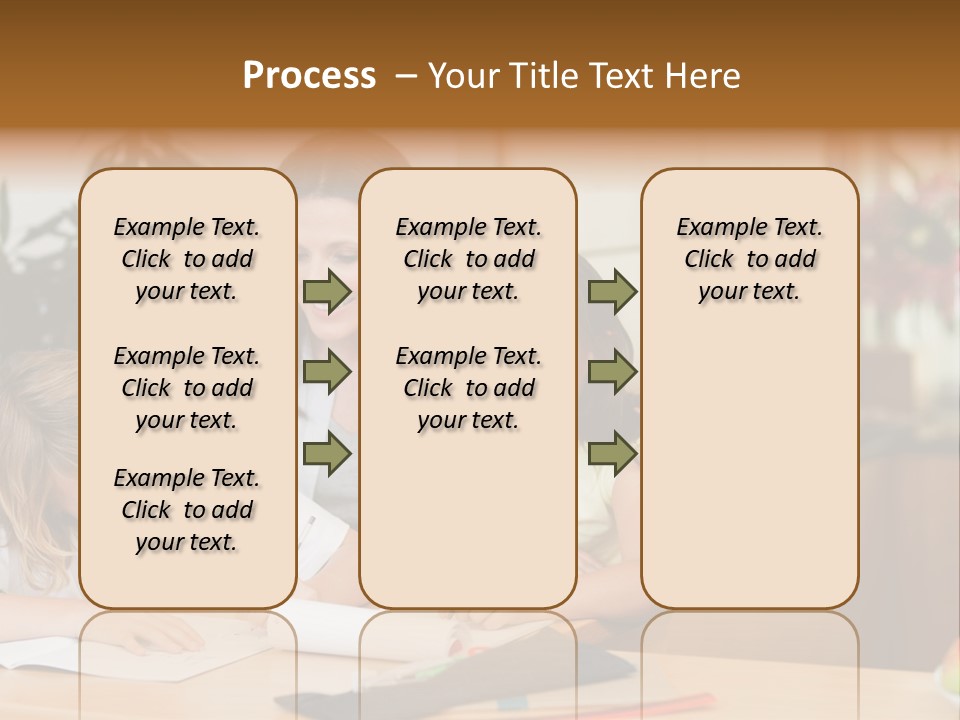 Process – Your Title Text Here

Example Text. Click to add your text.

Example Text. Click to add your text.

Example Text. Click to add your text.

Example Text. Click to add your text.

Example Text. Click to add your text.

Example Text. Click to add your text.